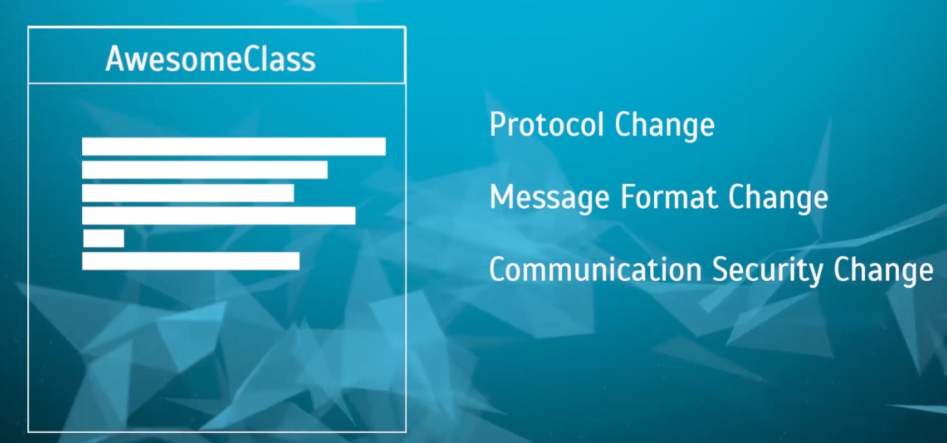 AwesomeClass

Protocol Change

Message Format Change

Communication Security Change